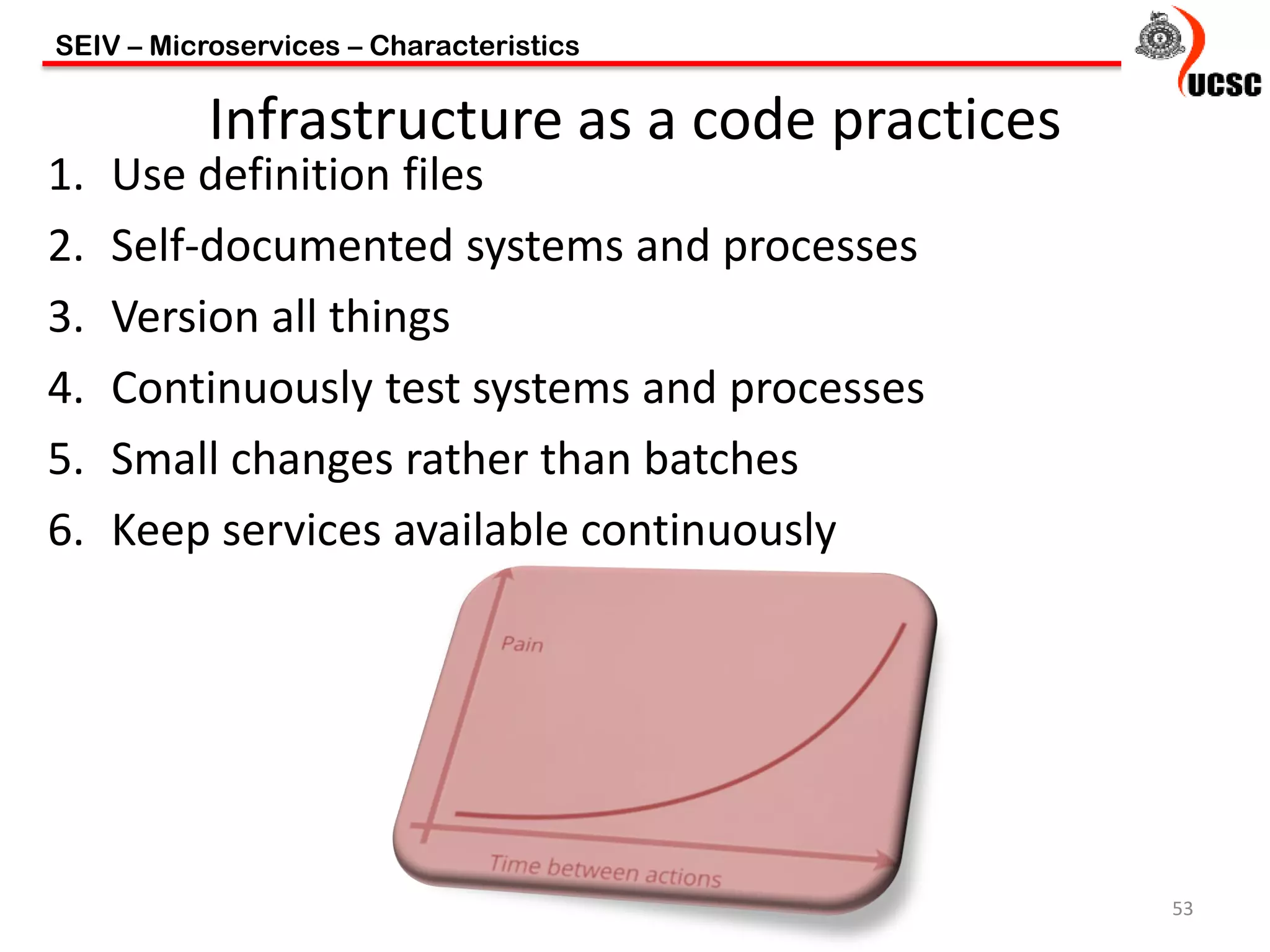 SEIV – Microservices – Characteristics

UCSC

Infrastructure as a code practices

1. Use definition files
2. Self-documented systems and processes
3. Version all things
4. Continuously test systems and processes
5. Small changes rather than batches
6. Keep services available continuously

Pain

Time between actions

53